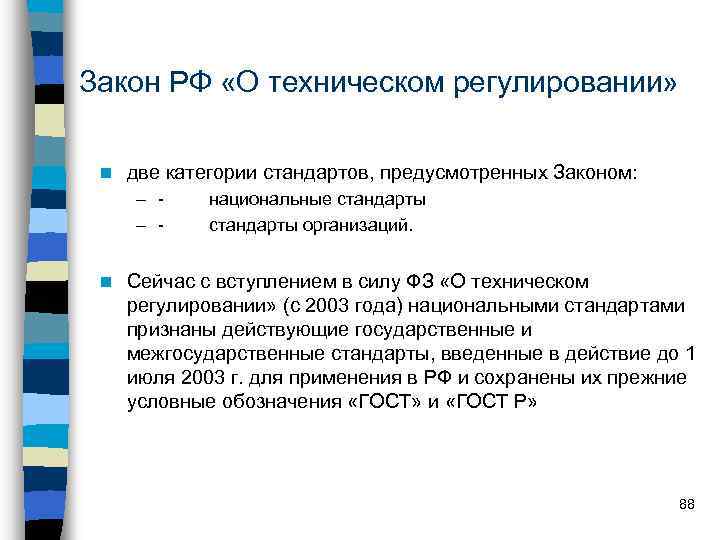 Закон РФ «О техническом регулировании»

две категории стандартов, предусмотренных Законом:
– - национальные стандарты
– - стандарты организаций.

Сейчас с вступлением в силу ФЗ «О техническом регулировании» (с 2003 года) национальными стандартами признаны действующие государственные и межгосударственные стандарты, введенные в действие до 1 июля 2003 г. для применения в РФ и сохранены их прежние условные обозначения «ГОСТ» и «ГОСТ Р»

88